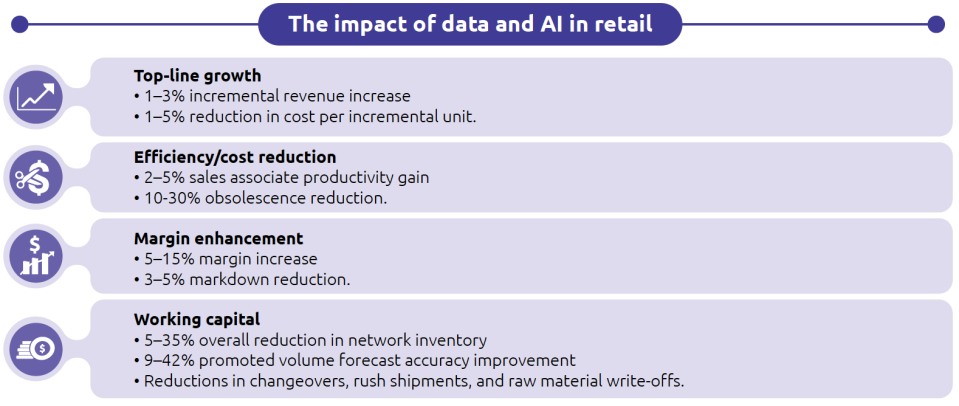 The impact of data and AI in retail

Top-line growth
• 1–3% incremental revenue increase
• 1–5% reduction in cost per incremental unit.

Efficiency/cost reduction
• 2–5% sales associate productivity gain
• 10-30% obsolescence reduction.

Margin enhancement
• 5–15% margin increase
• 3–5% markdown reduction.

Working capital
• 5–35% overall reduction in network inventory
• 9–42% promoted volume forecast accuracy improvement
• Reductions in changeovers, rush shipments, and raw material write-offs.